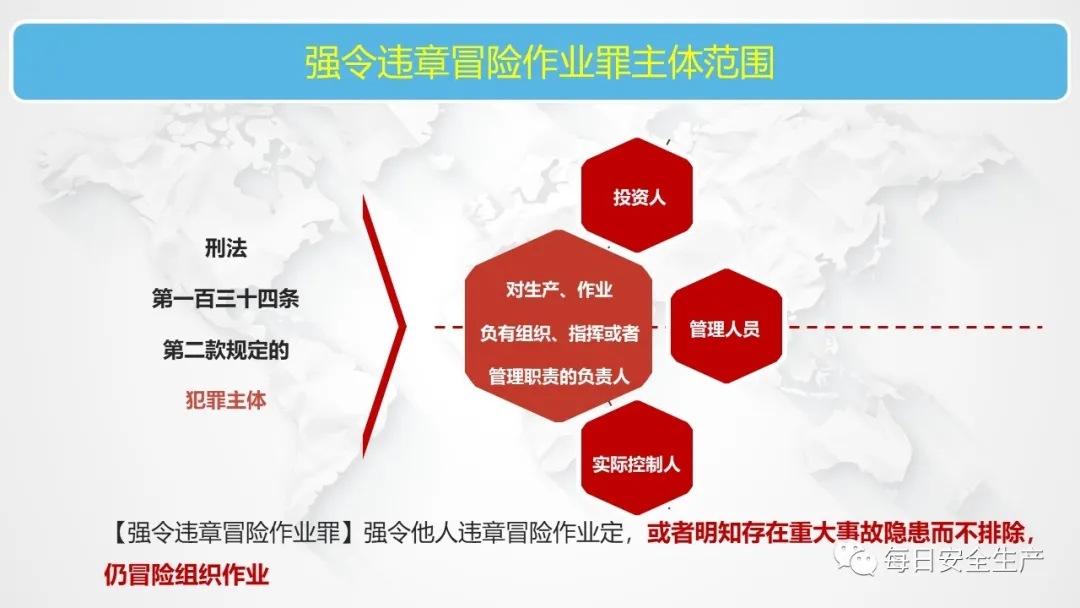 强令违章冒险作业罪主体范围

刑法

第一百三十四条

第二款规定的

犯罪主体

投资人

对生产、作业
负有组织、指挥或者
管理职责的负责人

管理人员

实际控制人

【强令违章冒险作业罪】强令他人违章冒险作业定，或者明知存在重大事故隐患而不排除，仍冒险组织作业

每日安全生产